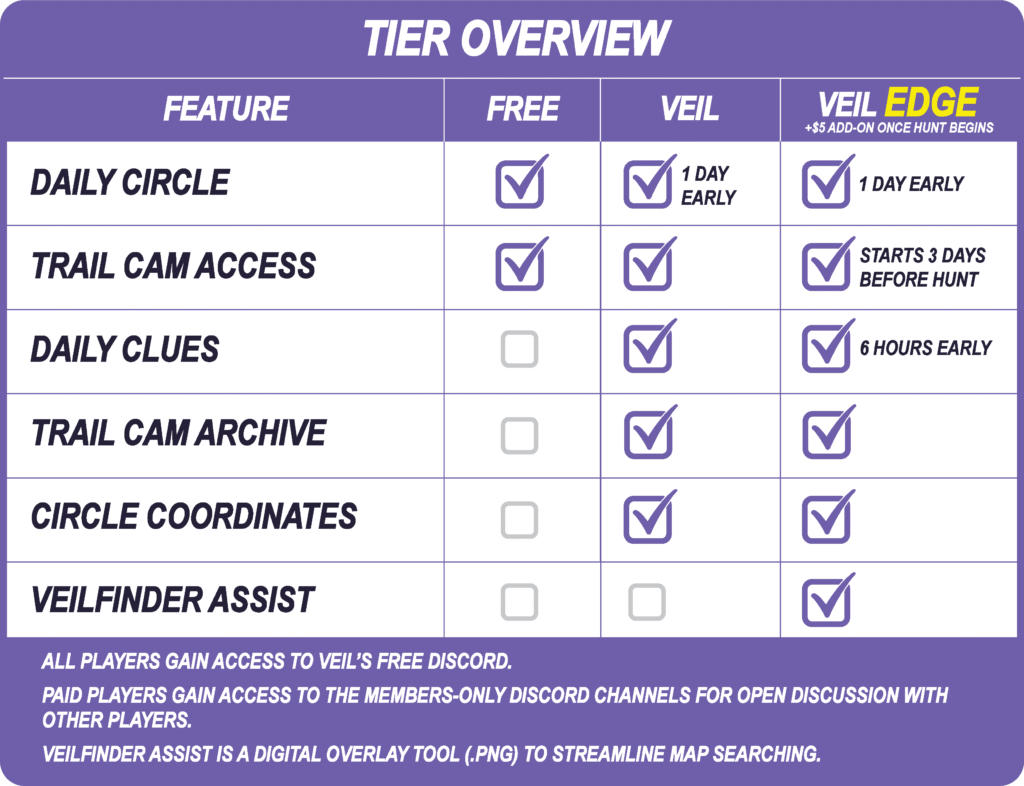 TIER OVERVIEW

| FEATURE | FREE | VEIL | VEIL EDGE +$5 ADD-ON ONCE HUNT BEGINS |
|---|---|---|---|
| DAILY CIRCLE | ☑ | ☑ 1 DAY EARLY | ☑ 1 DAY EARLY |
| TRAIL CAM ACCESS | ☑ | ☑ | ☑ STARTS 3 DAYS BEFORE HUNT |
| DAILY CLUES | ☐ | ☑ | ☑ 6 HOURS EARLY |
| TRAIL CAM ARCHIVE | ☐ | ☑ | ☑ |
| CIRCLE COORDINATES | ☐ | ☑ | ☑ |
| VEILFINDER ASSIST | ☐ | ☐ | ☑ |

ALL PLAYERS GAIN ACCESS TO VEIL'S FREE DISCORD.

PAID PLAYERS GAIN ACCESS TO THE MEMBERS-ONLY DISCORD CHANNELS FOR OPEN DISCUSSION WITH OTHER PLAYERS.

VEILFINDER ASSIST IS A DIGITAL OVERLAY TOOL (.PNG) TO STREAMLINE MAP SEARCHING.